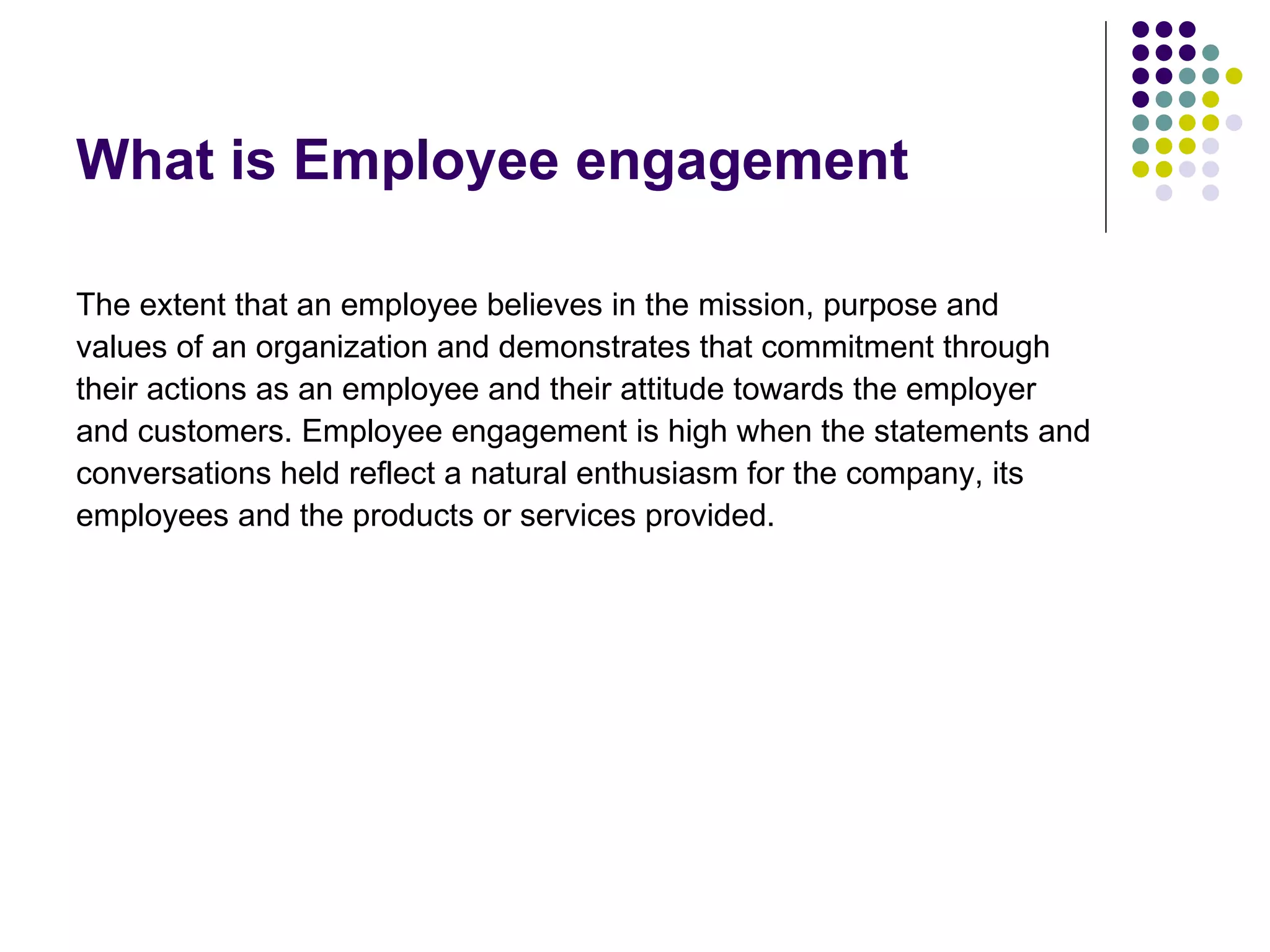 What is Employee engagement

The extent that an employee believes in the mission, purpose and values of an organization and demonstrates that commitment through their actions as an employee and their attitude towards the employer and customers. Employee engagement is high when the statements and conversations held reflect a natural enthusiasm for the company, its employees and the products or services provided.